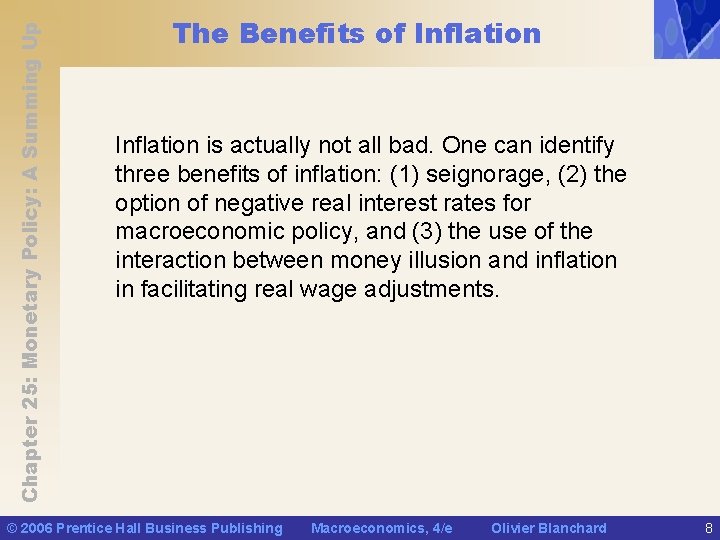 Chapter 25: Monetary Policy: A Summing Up

The Benefits of Inflation

Inflation is actually not all bad. One can identify three benefits of inflation: (1) seignorage, (2) the option of negative real interest rates for macroeconomic policy, and (3) the use of the interaction between money illusion and inflation in facilitating real wage adjustments.

© 2006 Prentice Hall Business Publishing Macroeconomics, 4/e Olivier Blanchard 8